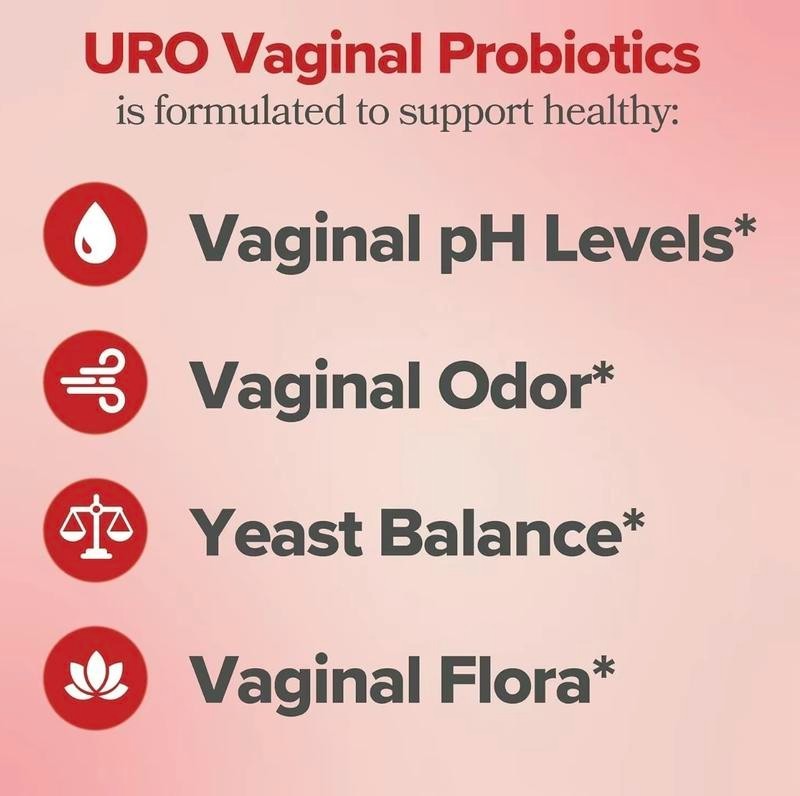 URO Vaginal Probiotics
is formulated to support healthy:

Vaginal pH Levels*

Vaginal Odor*

Yeast Balance*

Vaginal Flora*